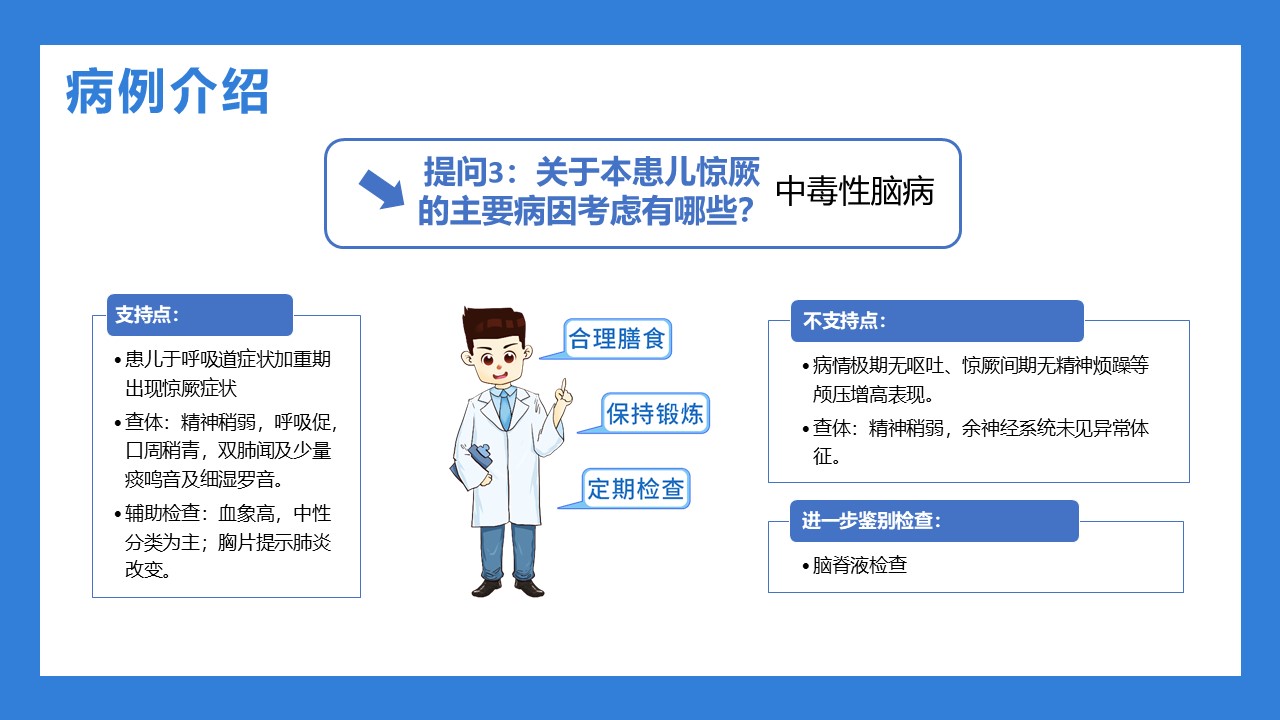 病例介绍

提问3：关于本患儿惊厥的主要病因考虑有哪些？

中毒性脑病

支持点：

• 患儿于呼吸道症状加重期出现惊厥症状
• 查体：精神稍弱，呼吸促，口周稍青，双肺闻及少量痰鸣音及细湿罗音。
• 辅助检查：血象高，中性分类为主；胸片提示肺炎改变。

合理膳食

保持锻炼

定期检查

不支持点：

• 病情极期无呕吐、惊厥间期无精神烦躁等颅压增高表现。
• 查体：精神稍弱，余神经系统未见异常体征。

进一步鉴别检查：

• 脑脊液检查